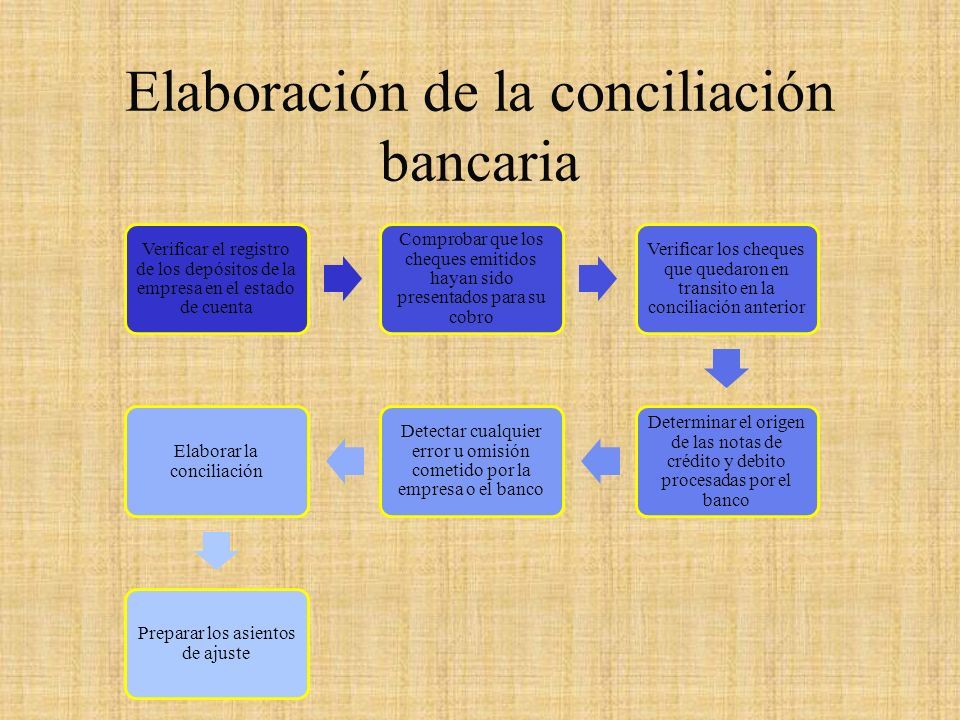 Elaboración de la conciliación bancaria

Verificar el registro de los depósitos de la empresa en el estado de cuenta

Comprobar que los cheques emitidos hayan sido presentados para su cobro

Verificar los cheques que quedaron en transito en la conciliación anterior

Determinar el origen de las notas de crédito y debito procesadas por el banco

Detectar cualquier error u omisión cometido por la empresa o el banco

Elaborar la conciliación

Preparar los asientos de ajuste